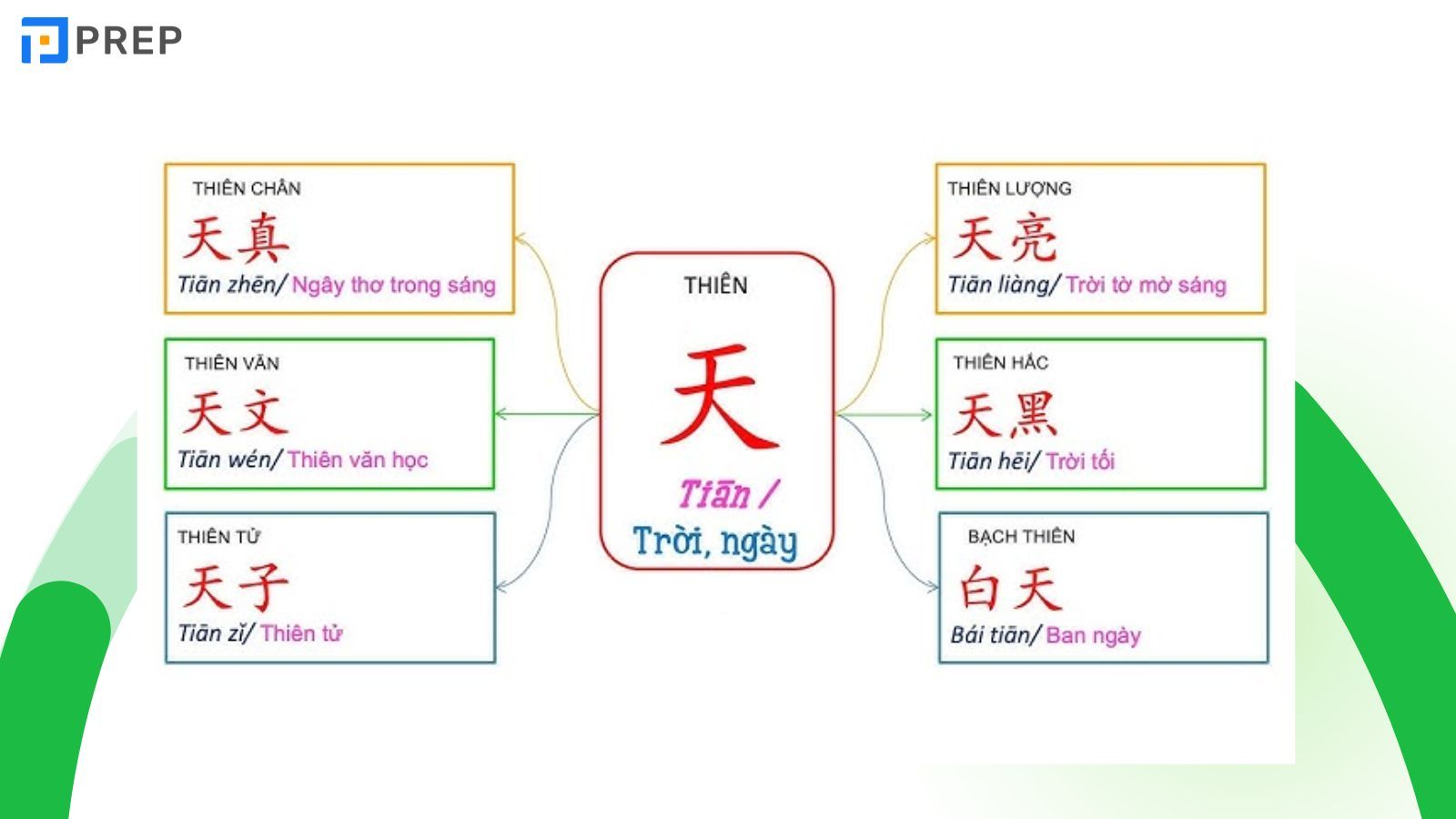 PREP

THIÊN CHÂN
天真
Tiān zhēn/ Ngây thơ trong sáng

THIÊN VĂN
天文
Tiān wén/ Thiên văn học

THIÊN TỬ
天子
Tiān zǐ/ Thiên tử

THIÊN
天
Tiān /
Trời, ngày

THIÊN LƯỢNG
天亮
Tiān liàng/ Trời tờ mờ sáng

THIÊN HẮC
天黑
Tiān hēi/ Trời tối

BẠCH THIÊN
白天
Bái tiān/ Ban ngày